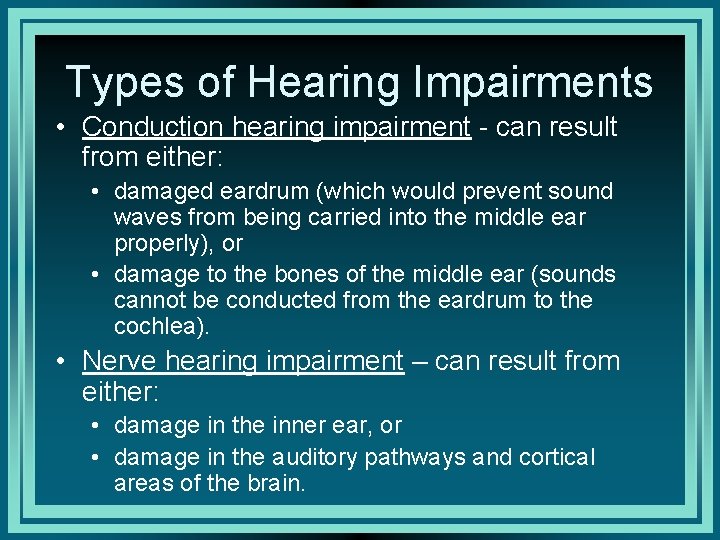 Types of Hearing Impairments

• Conduction hearing impairment - can result from either:

• damaged eardrum (which would prevent sound waves from being carried into the middle ear properly), or

• damage to the bones of the middle ear (sounds cannot be conducted from the eardrum to the cochlea).

• Nerve hearing impairment – can result from either:

• damage in the inner ear, or

• damage in the auditory pathways and cortical areas of the brain.